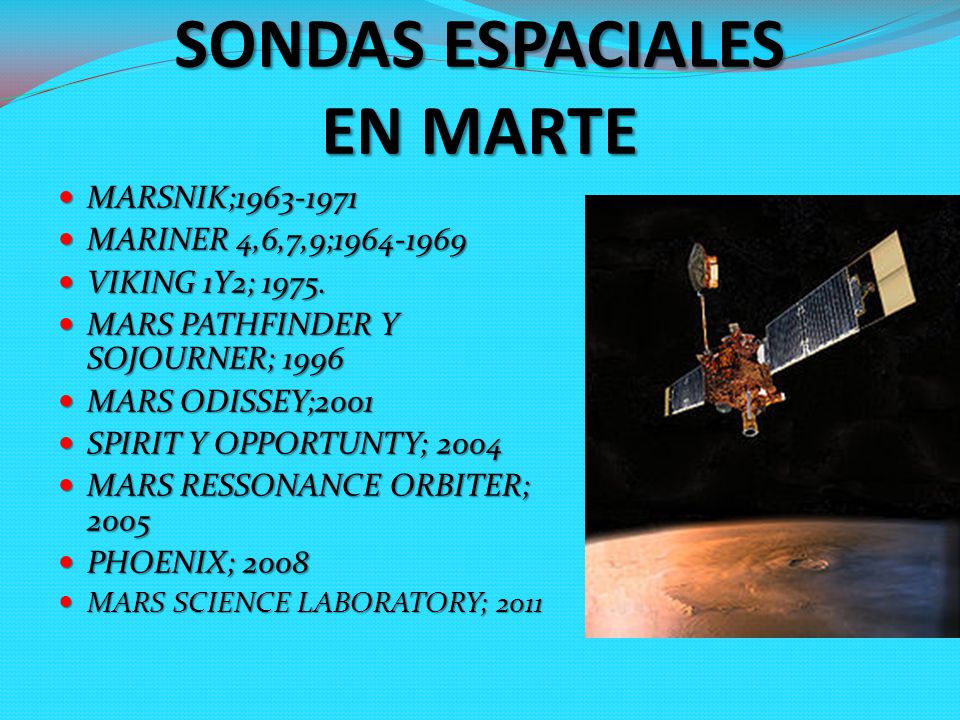 SONDAS ESPACIALES EN MARTE

- MARSNIK;1963-1971
- MARINER 4,6,7,9;1964-1969
- VIKING 1Y2; 1975.
- MARS PATHFINDER Y SOJOURNER; 1996
- MARS ODISSEY;2001
- SPIRIT Y OPPORTUNTY; 2004
- MARS RESSONANCE ORBITER; 2005
- PHOENIX; 2008
- MARS SCIENCE LABORATORY; 2011